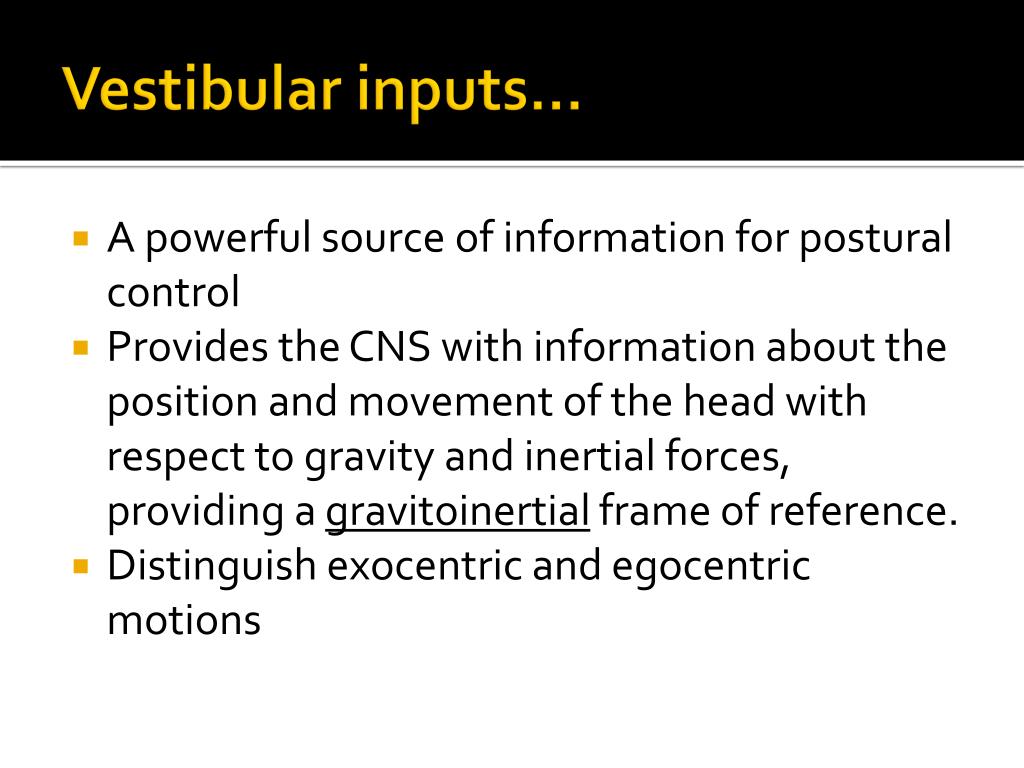 Vestibular inputs…

- A powerful source of information for postural control
- Provides the CNS with information about the position and movement of the head with respect to gravity and inertial forces, providing a gravitoinertial frame of reference.
- Distinguish exocentric and egocentric motions